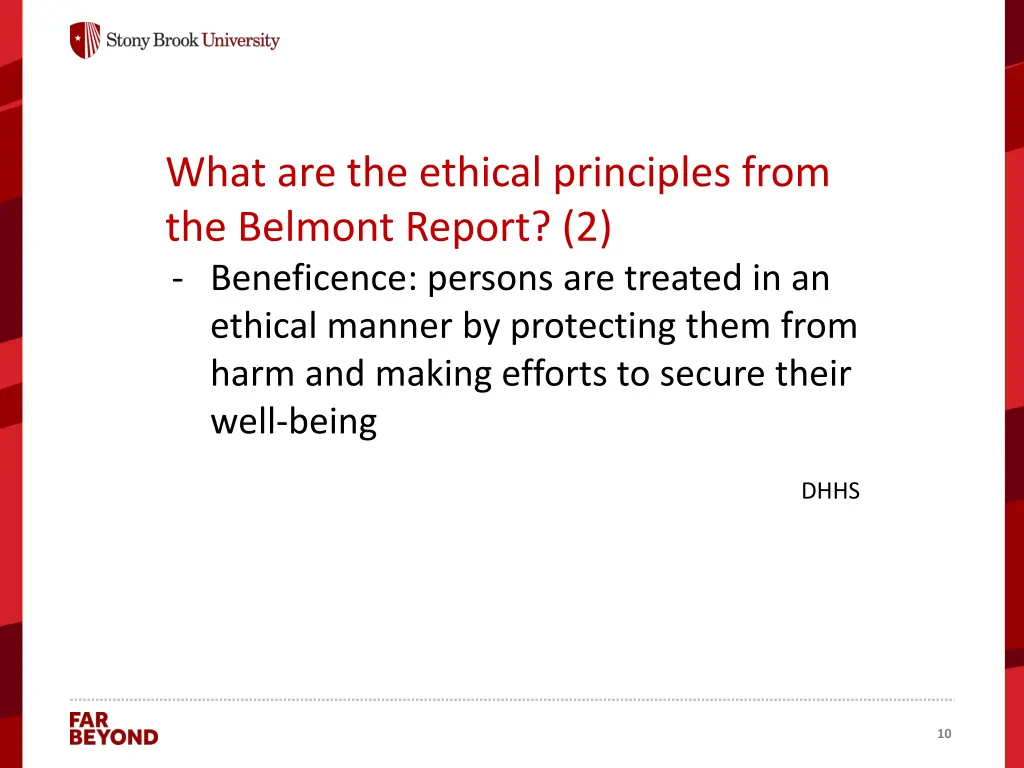 Stony Brook University

What are the ethical principles from the Belmont Report? (2)

- Beneficence: persons are treated in an ethical manner by protecting them from harm and making efforts to secure their well-being

DHHS

FAR BEYOND

10